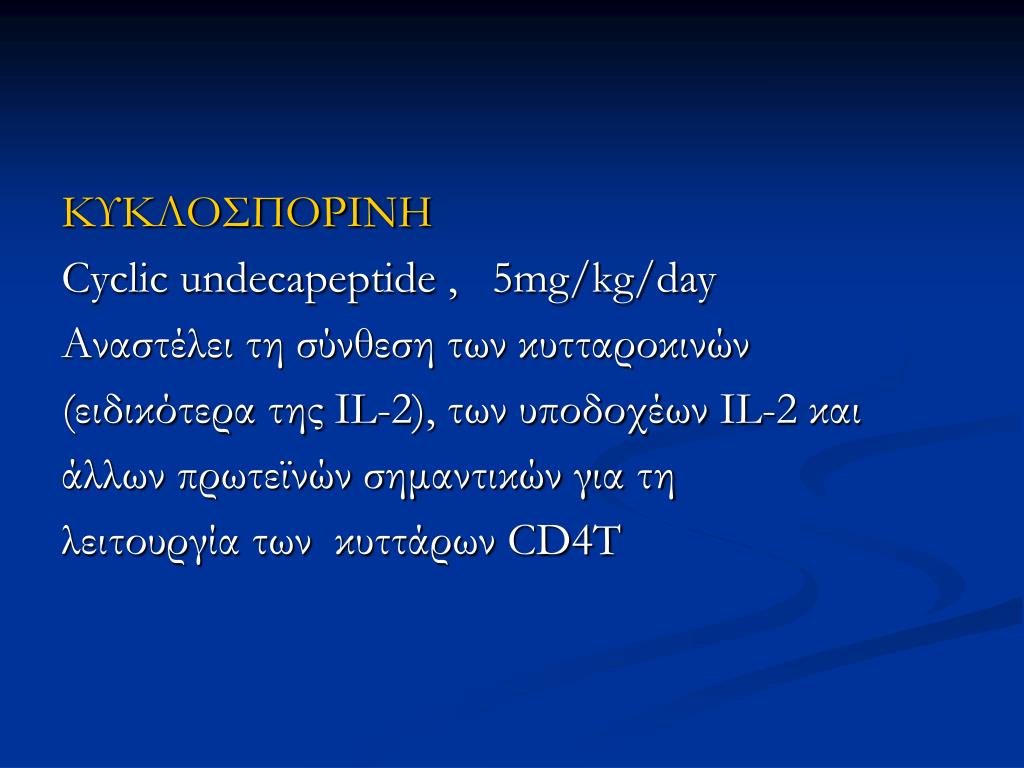 ΚΥΚΛΟΣΠΟΡΙΝΗ

Cyclic undecapeptide , 5mg/kg/day

Αναστέλει τη σύνθεση των κυτταροκινών (ειδικότερα της IL-2), των υποδοχέων IL-2 και άλλων πρωτεϊνών σημαντικών για τη λειτουργία των κυττάρων CD4T